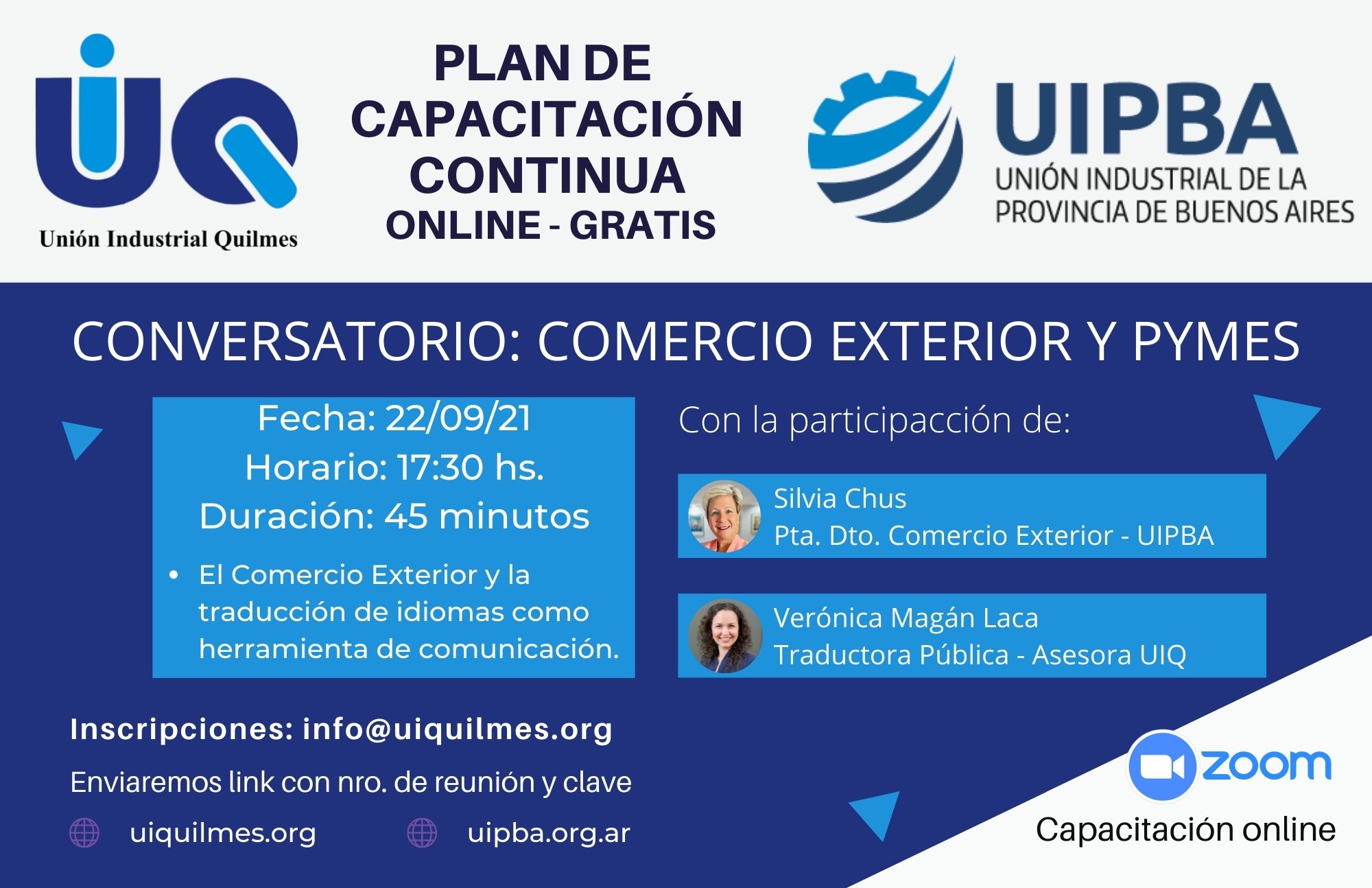 UIQ
Unión Industrial Quilmes

PLAN DE CAPACITACIÓN CONTINUA
ONLINE - GRATIS

UIPBA
UNIÓN INDUSTRIAL DE LA PROVINCIA DE BUENOS AIRES

CONVERSATORIO: COMERCIO EXTERIOR Y PYMES

Fecha: 22/09/21
Horario: 17:30 hs.
Duración: 45 minutos

• El Comercio Exterior y la traducción de idiomas como herramienta de comunicación.

Con la participacción de:

Silvia Chus
Pta. Dto. Comercio Exterior - UIPBA

Verónica Magán Laca
Traductora Pública - Asesora UIQ

Inscripciones: info@uiquilmes.org

Enviaremos link con nro. de reunión y clave

uiquilmes.org

uipba.org.ar

zoom

Capacitación online